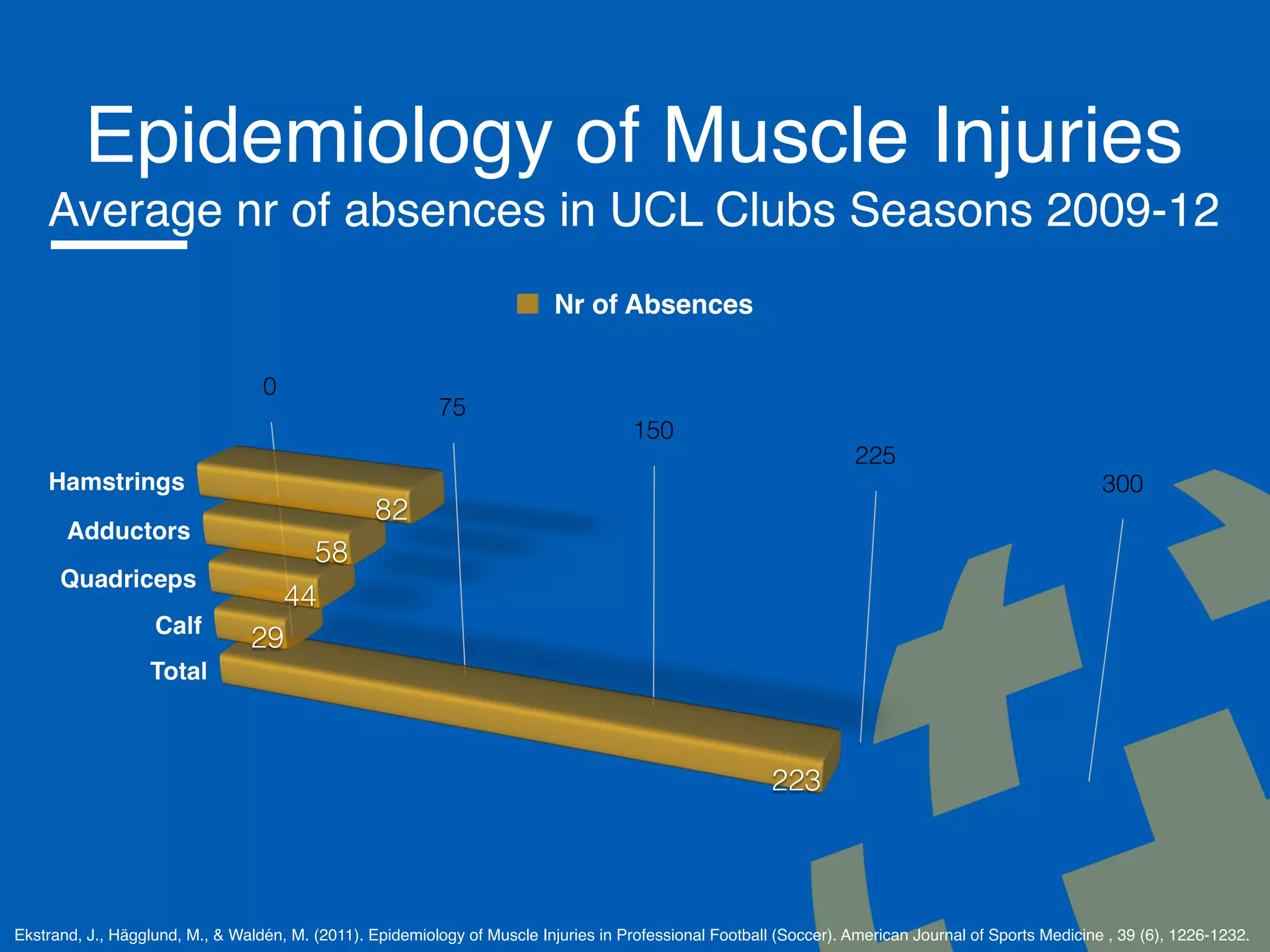 Epidemiology of Muscle Injuries

Average nr of absences in UCL Clubs Seasons 2009-12

Nr of Absences

0
75
150
225
300

Hamstrings
82
Adductors
58
Quadriceps
44
Calf
29
Total
223

Ekstrand, J., Hägglund, M., & Waldén, M. (2011). Epidemiology of Muscle Injuries in Professional Football (Soccer). American Journal of Sports Medicine , 39 (6), 1226-1232.